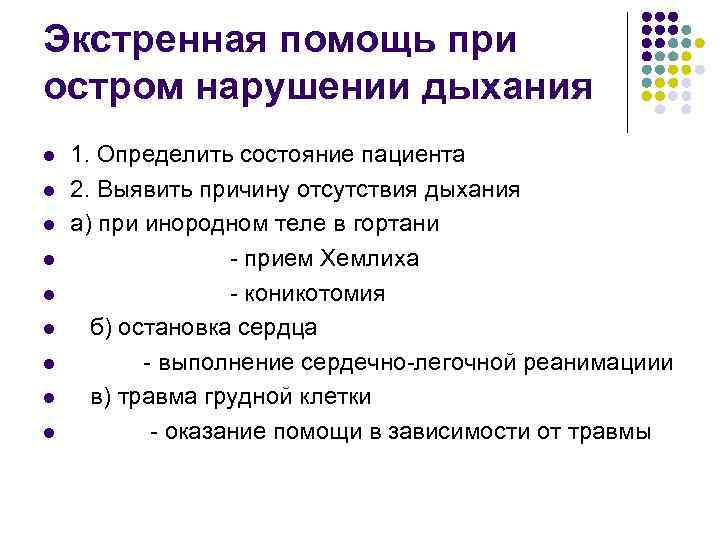 Экстренная помощь при остром нарушении дыхания

- 1. Определить состояние пациента
- 2. Выявить причину отсутствия дыхания
- а) при инородном теле в гортани
- - прием Хемлиха
- - коникотомия
- б) остановка сердца
- - выполнение сердечно-легочной реанимациии
- в) травма грудной клетки
- - оказание помощи в зависимости от травмы